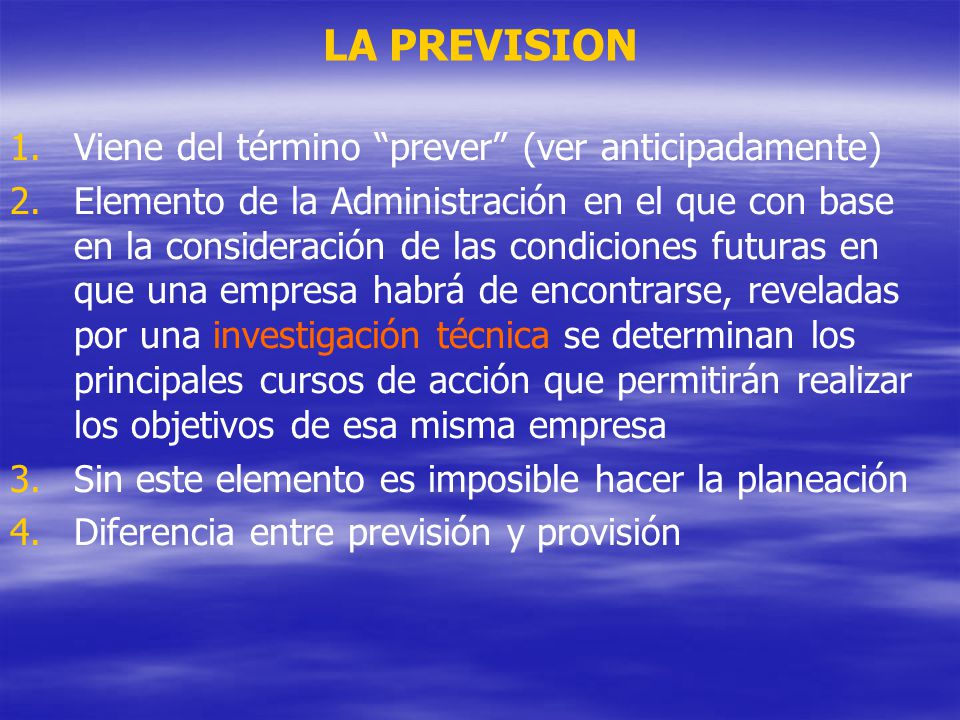 LA PREVISION

1. Viene del término “prever” (ver anticipadamente)
2. Elemento de la Administración en el que con base en la consideración de las condiciones futuras en que una empresa habrá de encontrarse, reveladas por una investigación técnica se determinan los principales cursos de acción que permitirán realizar los objetivos de esa misma empresa
3. Sin este elemento es imposible hacer la planeación
4. Diferencia entre previsión y provisión